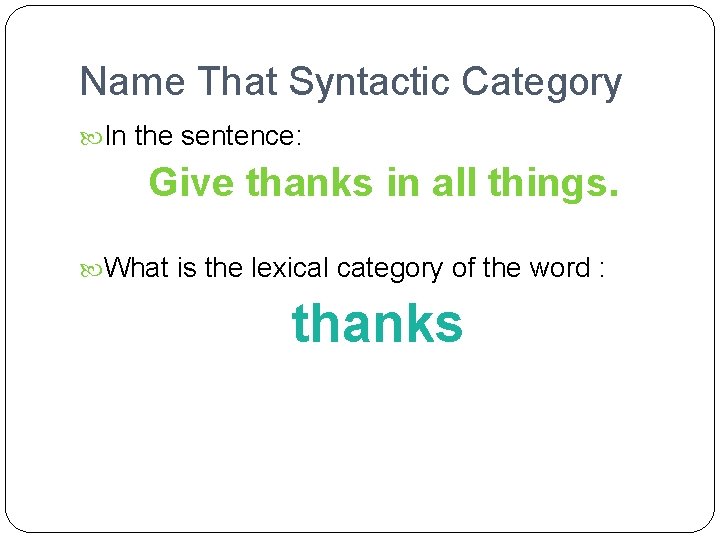 Name That Syntactic Category

In the sentence:

Give thanks in all things.

What is the lexical category of the word :

thanks